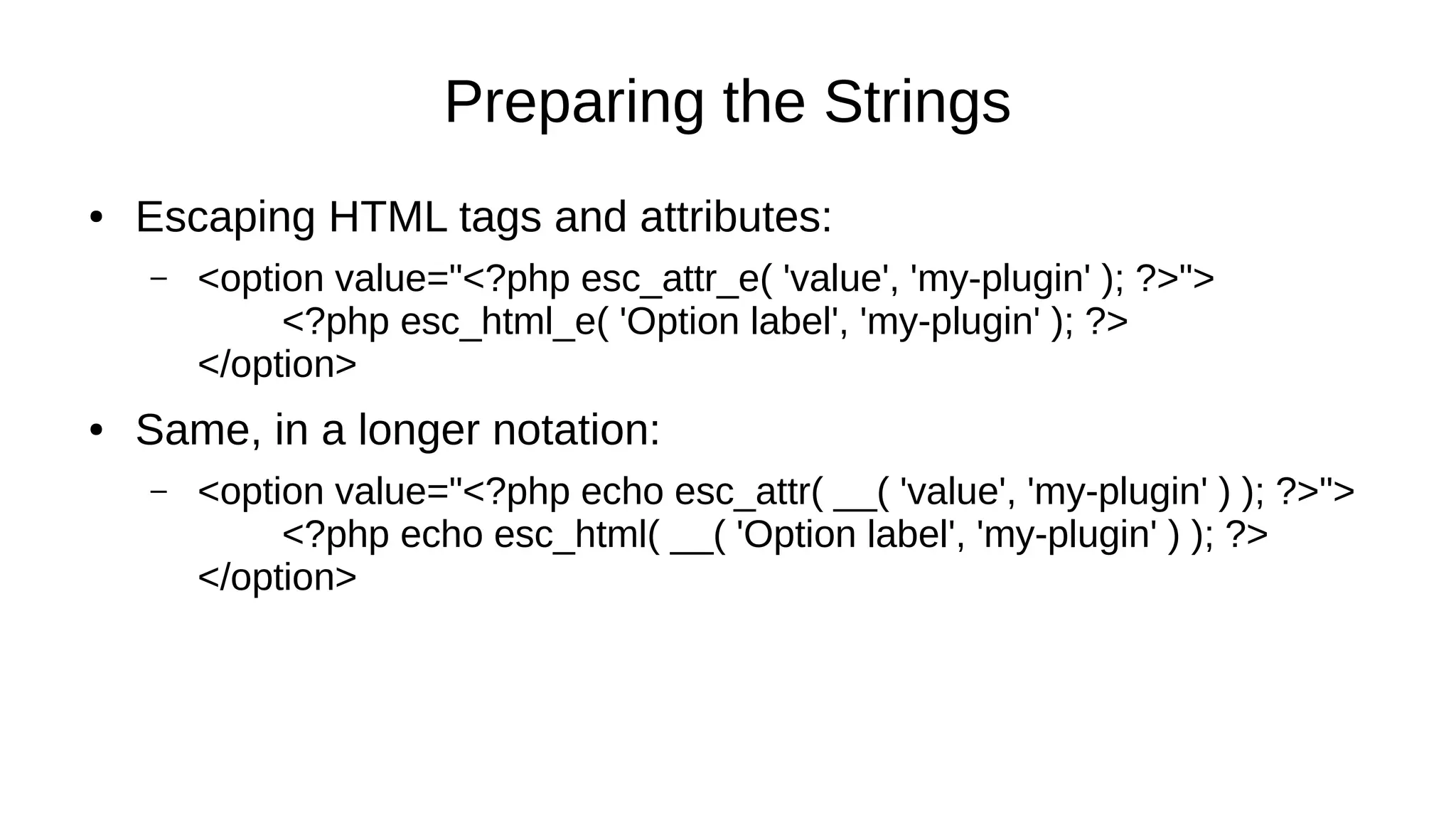 Preparing the Strings

• Escaping HTML tags and attributes:

– <option value="<?php esc_attr_e( 'value', 'my-plugin' ); ?>">
<?php esc_html_e( 'Option label', 'my-plugin' ); ?>
</option>

• Same, in a longer notation:

– <option value="<?php echo esc_attr( __( 'value', 'my-plugin' ) ); ?>">
<?php echo esc_html( __( 'Option label', 'my-plugin' ) ); ?>
</option>